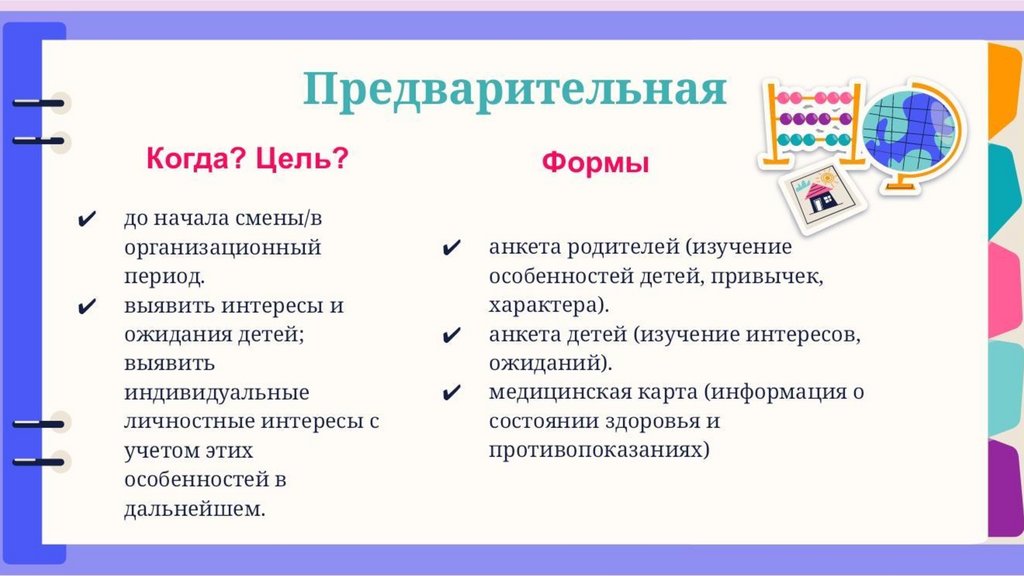 Предварительная

Когда? Цель?

✔ до начала смены/в организационный период.
✔ выявить интересы и ожидания детей; выявить индивидуальные личностные интересы с учетом этих особенностей в дальнейшем.

Формы

✔ анкета родителей (изучение особенностей детей, привычек, характера).
✔ анкета детей (изучение интересов, ожиданий).
✔ медицинская карта (информация о состоянии здоровья и противопоказаниях)